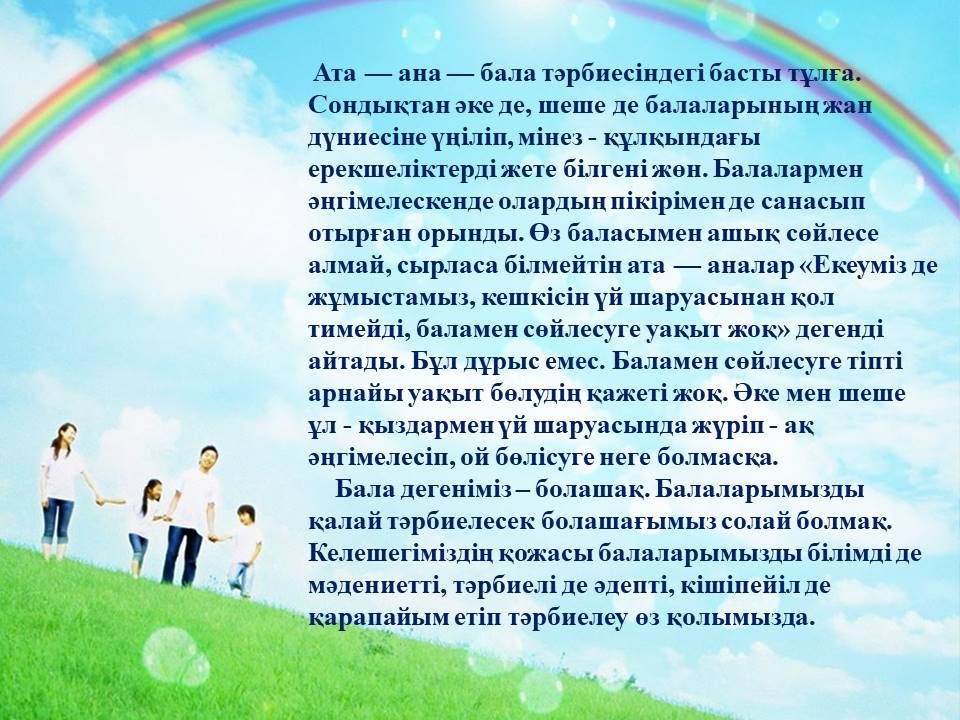 Ата — ана — бала тәрбиесіндегі басты тұлға. Сондықтан әке де, шеше де балаларының жан дүниесіне үңіліп, мінез - құлқындағы ерекшеліктерді жете білгені жөн. Балалармен әңгімелескенде олардың пікірімен де санасып отырған орынды. Өз баласымен ашық сөйлесе алмай, сырласа білмейтін ата — аналар «Екеуміз де жұмыстамыз, кешкісін үй шаруасынан қол тимейді, баламен сөйлесуге уақыт жоқ» дегенді айтады. Бұл дұрыс емес. Баламен сөйлесуге тіпті арнайы уақыт бөлудің қажеті жоқ. Әке мен шеше ұл - қыздармен үй шаруасында жүріп - ақ әңгімелесіп, ой бөлісуге неге болмасқа.

Бала дегеніміз – болашақ. Балаларымызды қалай тәрбиелесек болашағымыз солай болмақ. Келешегіміздің қожасы балаларымызды білімді де мәдениетті, тәрбиелі де әдепті, кішіпейіл де қарапайым етіп тәрбиелеу өз қолымызда.